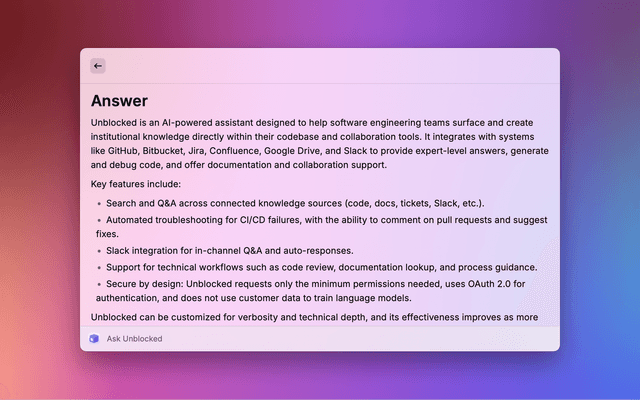 ←

Answer

Unblocked is an AI-powered assistant designed to help software engineering teams surface and create institutional knowledge directly within their codebase and collaboration tools. It integrates with systems like GitHub, Bitbucket, Jira, Confluence, Google Drive, and Slack to provide expert-level answers, generate and debug code, and offer documentation and collaboration support.

Key features include:

• Search and Q&A across connected knowledge sources (code, docs, tickets, Slack, etc.).

• Automated troubleshooting for CI/CD failures, with the ability to comment on pull requests and suggest fixes.

• Slack integration for in-channel Q&A and auto-responses.

• Support for technical workflows such as code review, documentation lookup, and process guidance.

• Secure by design: Unblocked requests only the minimum permissions needed, uses OAuth 2.0 for authentication, and does not use customer data to train language models.

Unblocked can be customized for verbosity and technical depth, and its effectiveness improves as more

Ask Unblocked